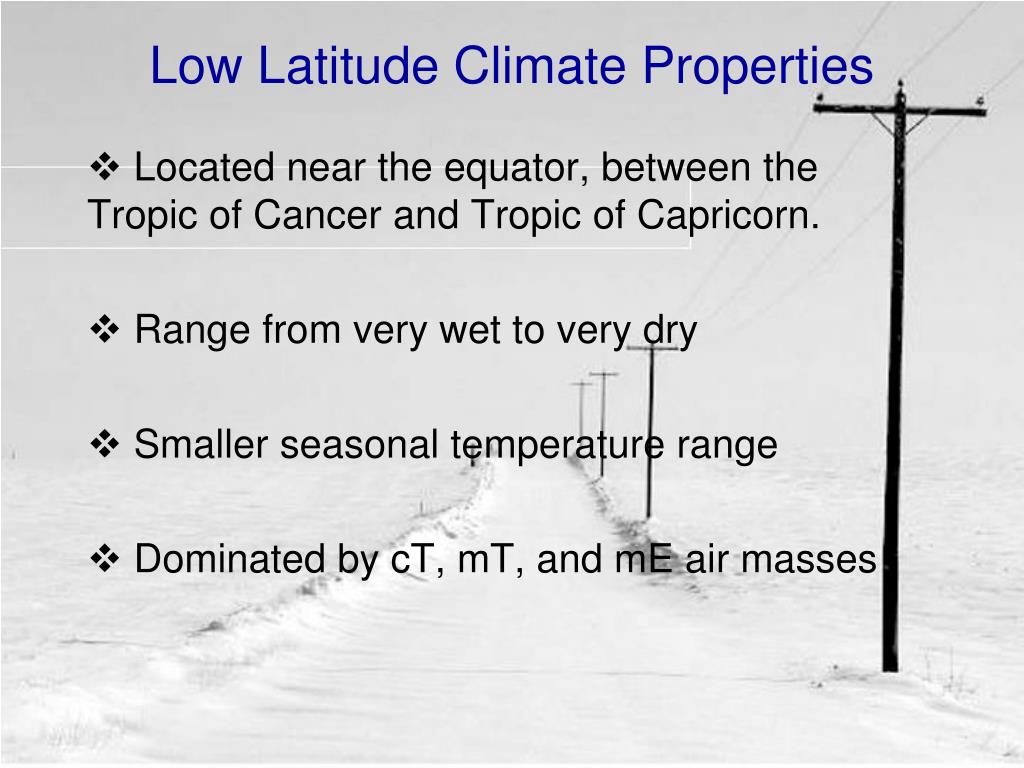 Low Latitude Climate Properties

❖ Located near the equator, between the Tropic of Cancer and Tropic of Capricorn.

❖ Range from very wet to very dry

❖ Smaller seasonal temperature range

❖ Dominated by cT, mT, and mE air masses